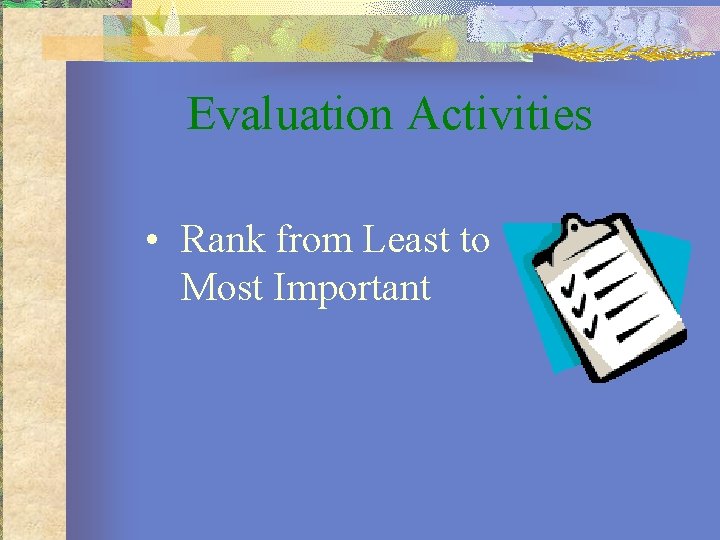 Evaluation Activities

• Rank from Least to Most Important